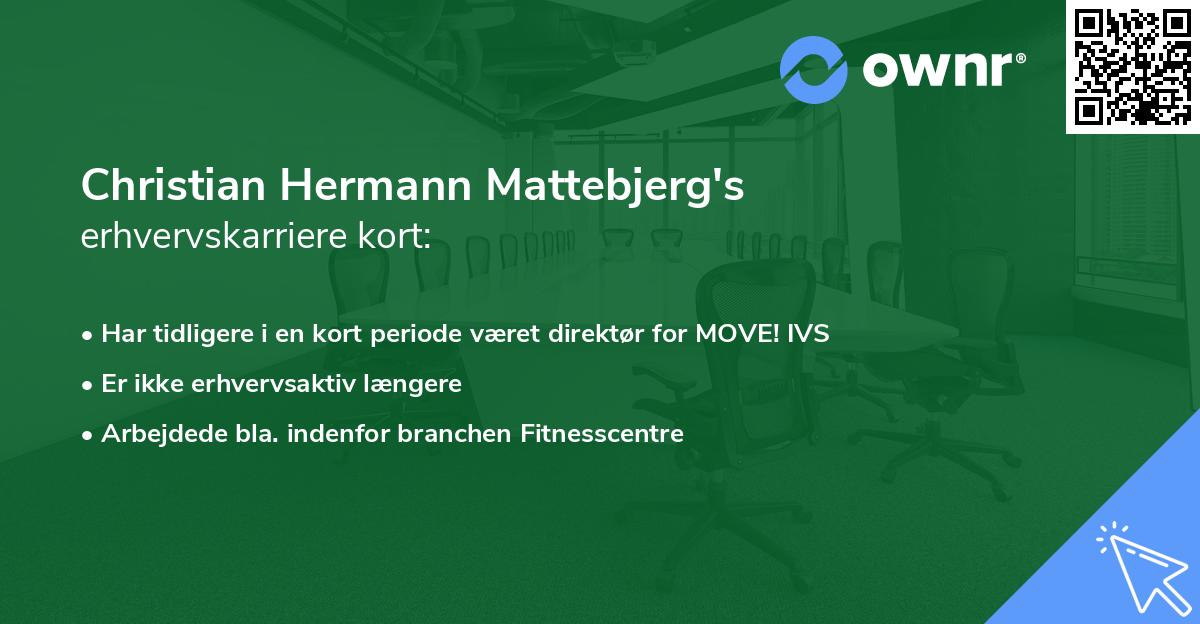 ownr®

Christian Hermann Mattebjerg's erhvervskarriere kort:

• Har tidligere i en kort periode været direktør for MOVE! IVS
• Er ikke erhvervsaktiv længere
• Arbejdede bla. indenfor branchen Fitnesscentre